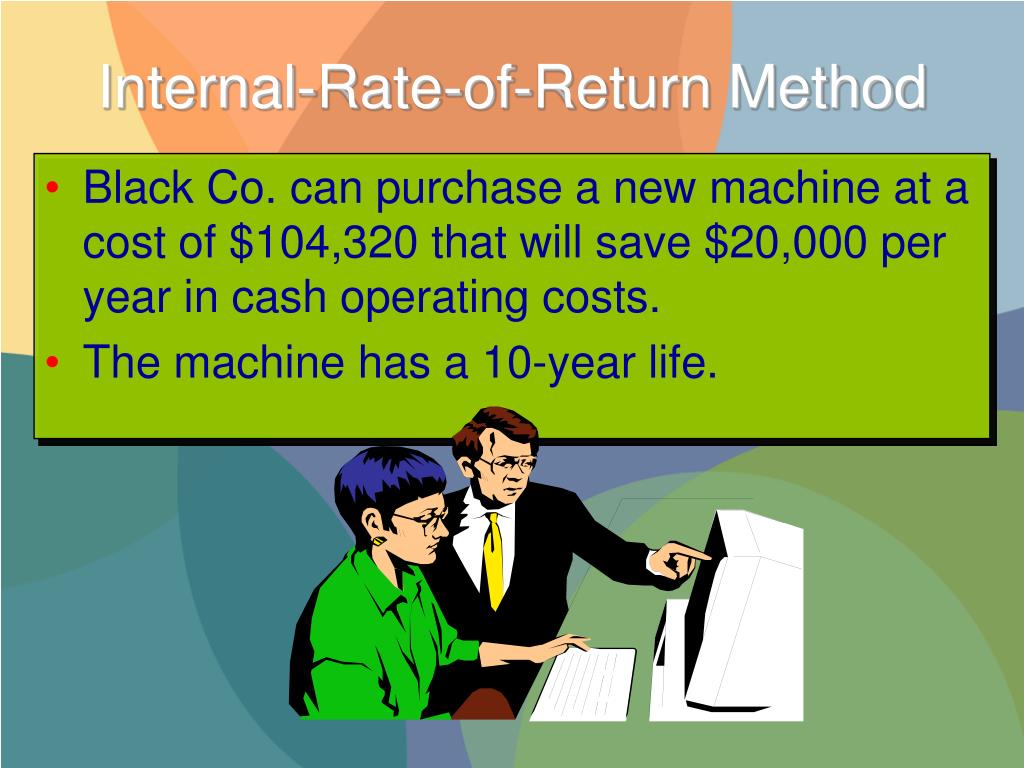 Internal-Rate-of-Return Method

• Black Co. can purchase a new machine at a cost of \$104,320 that will save \$20,000 per year in cash operating costs.
• The machine has a 10-year life.